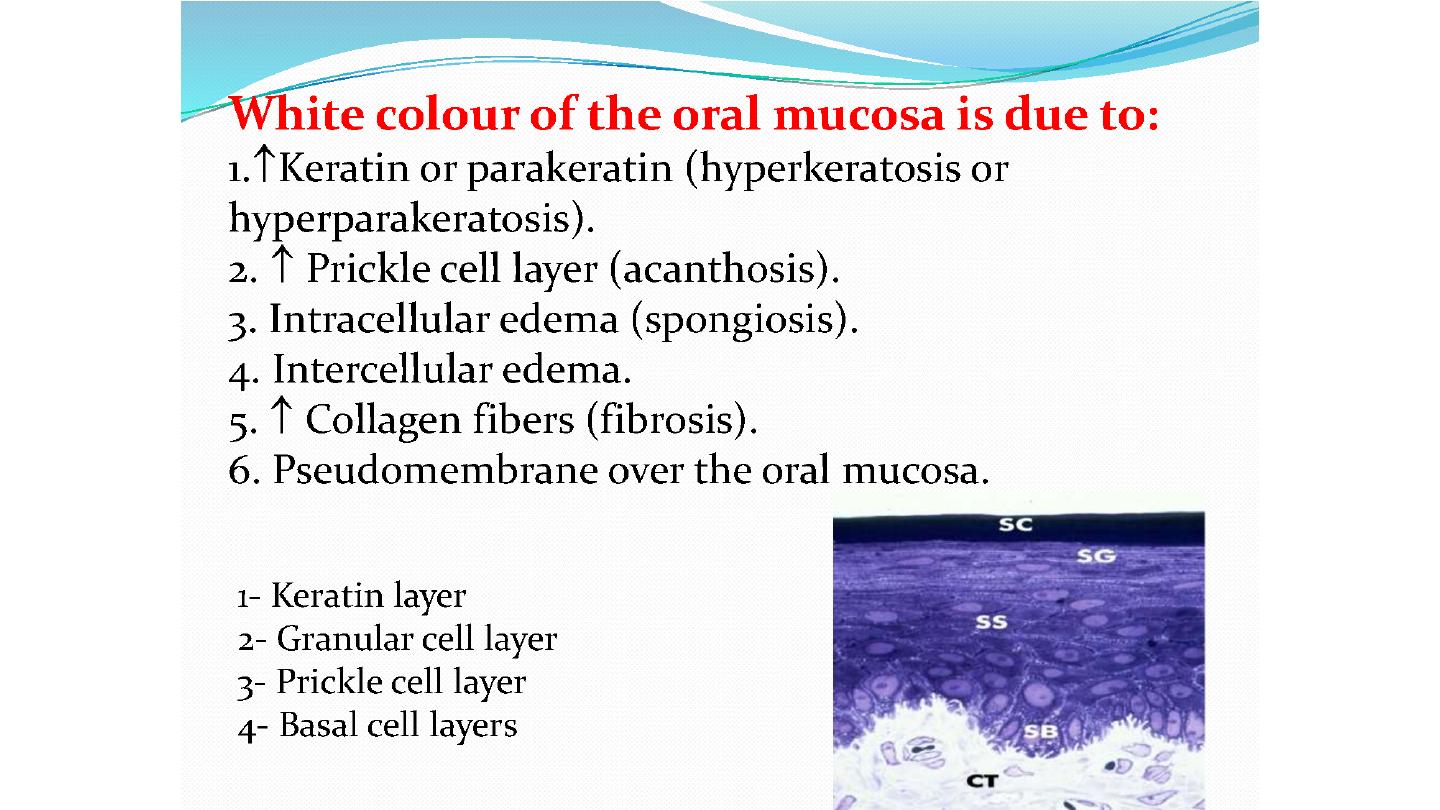 White colour of the oral mucosa is due to:
1.↑Keratin or parakeratin (hyperkeratosis or hyperparakeratosis).
2. ↑ Prickle cell layer (acanthosis).
3. Intracellular edema (spongiosis).
4. Intercellular edema.
5. ↑ Collagen fibers (fibrosis).
6. Pseudomembrane over the oral mucosa.

1- Keratin layer
2- Granular cell layer
3- Prickle cell layer
4- Basal cell layers

SC
SG
SS
SB
CT